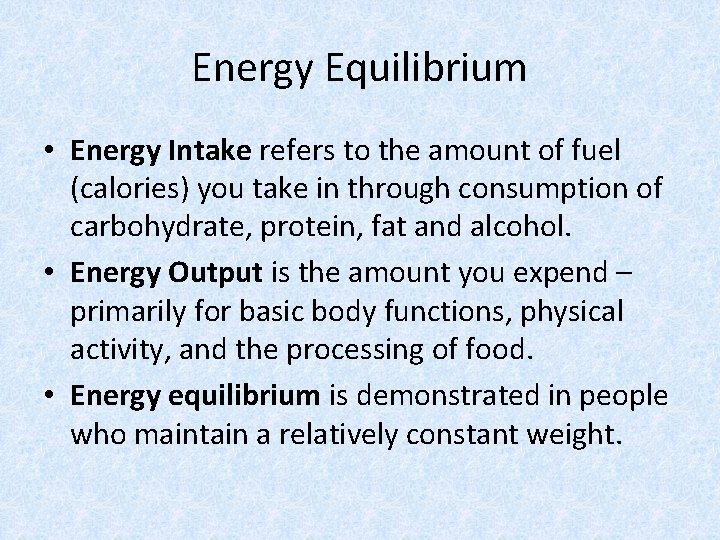 Energy Equilibrium

• Energy Intake refers to the amount of fuel (calories) you take in through consumption of carbohydrate, protein, fat and alcohol.

• Energy Output is the amount you expend – primarily for basic body functions, physical activity, and the processing of food.

• Energy equilibrium is demonstrated in people who maintain a relatively constant weight.